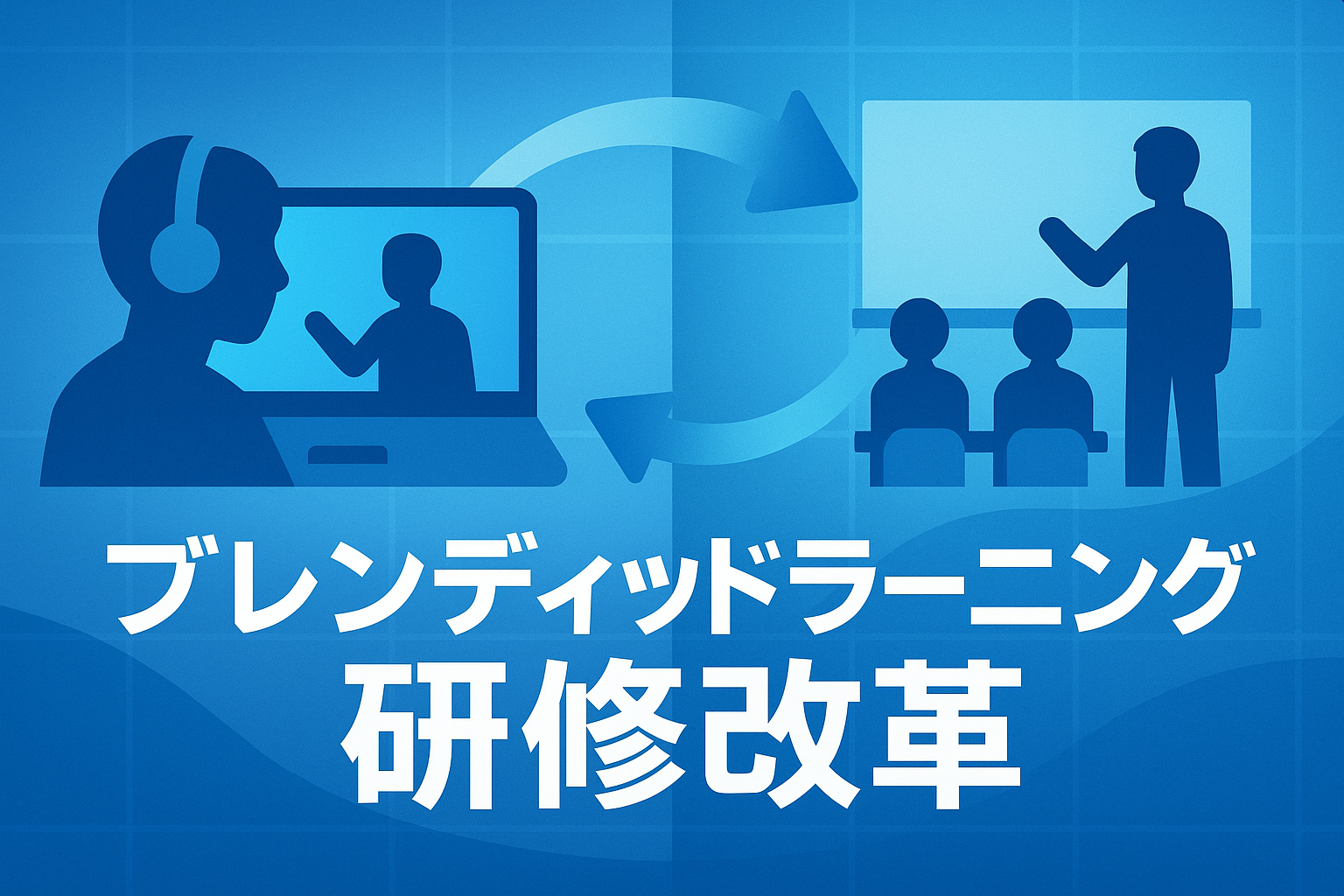 ブレンディッドラーニング
研修改革